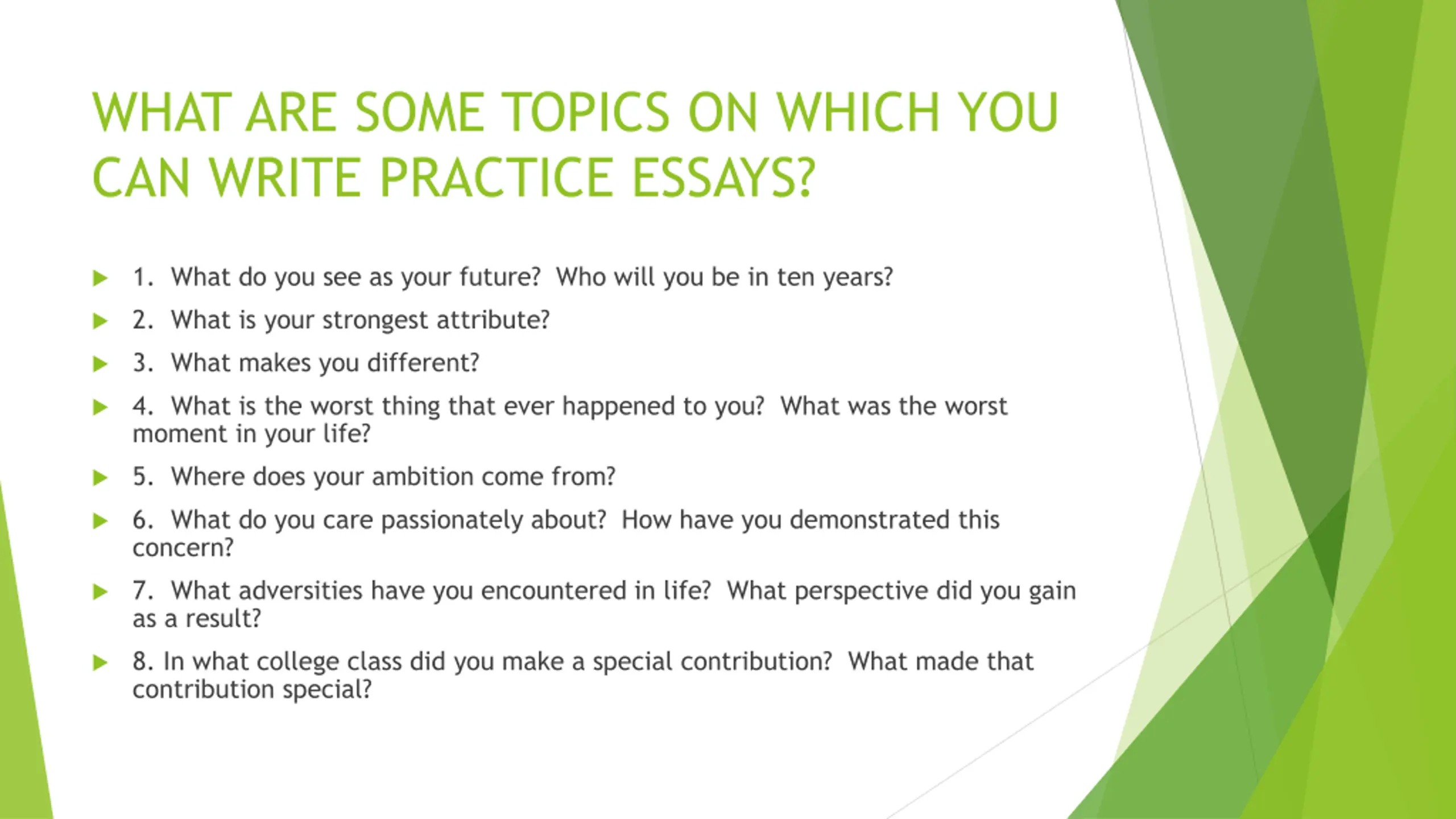 WHAT ARE SOME TOPICS ON WHICH YOU CAN WRITE PRACTICE ESSAYS?

1. What do you see as your future? Who will you be in ten years?

2. What is your strongest attribute?

3. What makes you different?

4. What is the worst thing that ever happened to you? What was the worst moment in your life?

5. Where does your ambition come from?

6. What do you care passionately about? How have you demonstrated this concern?

7. What adversities have you encountered in life? What perspective did you gain as a result?

8. In what college class did you make a special contribution? What made that contribution special?